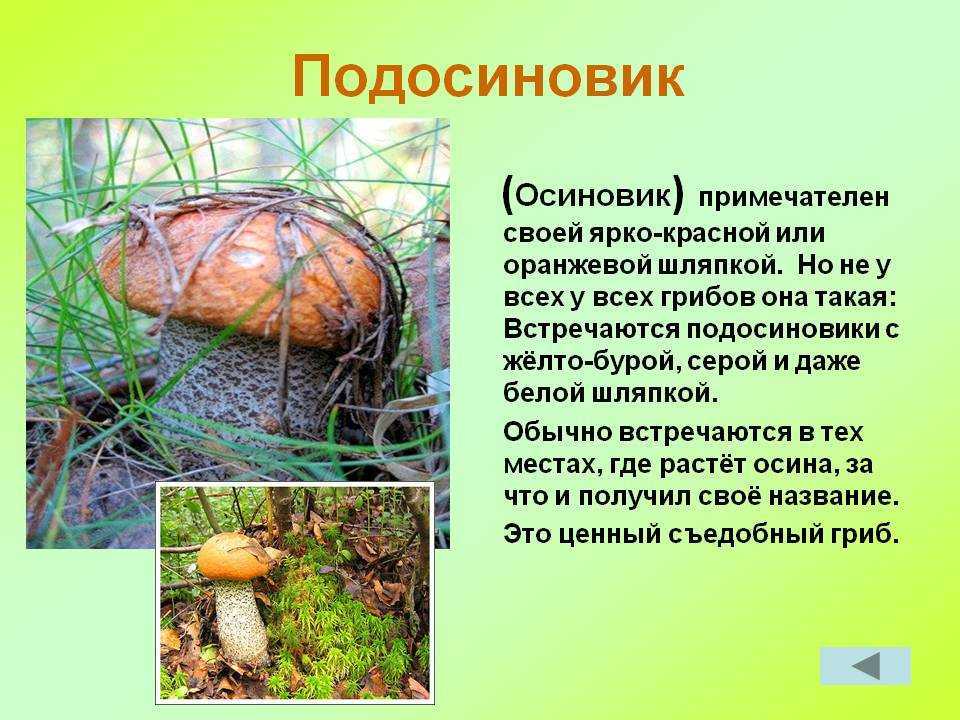 Подосиновик

(Осиновик) примечателен своей ярко-красной или оранжевой шляпкой. Но не у всех у всех грибов она такая: Встречаются подосиновики с жёлто-бурой, серой и даже белой шляпкой.

Обычно встречаются в тех местах, где растёт осина, за что и получил своё название.

Это ценный съедобный гриб.